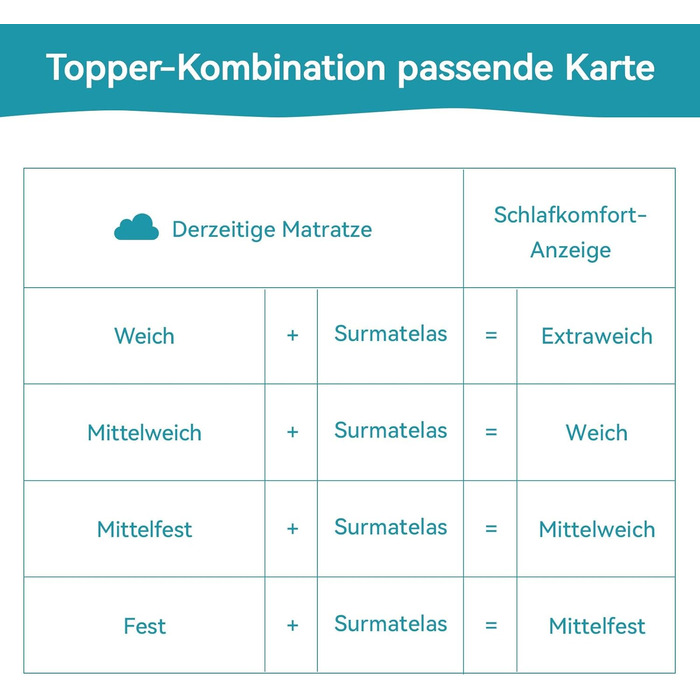 Topper-Kombination passende Karte

| Derzeitige Matratze | | | Schlafkomfort-Anzeige | |
|---|---|---|---|---|
| Weich | + | Surmatelas | = | Extraweich |
| Mittelweich | + | Surmatelas | = | Weich |
| Mittelfest | + | Surmatelas | = | Mittelweich |
| Fest | + | Surmatelas | = | Mittelfest |